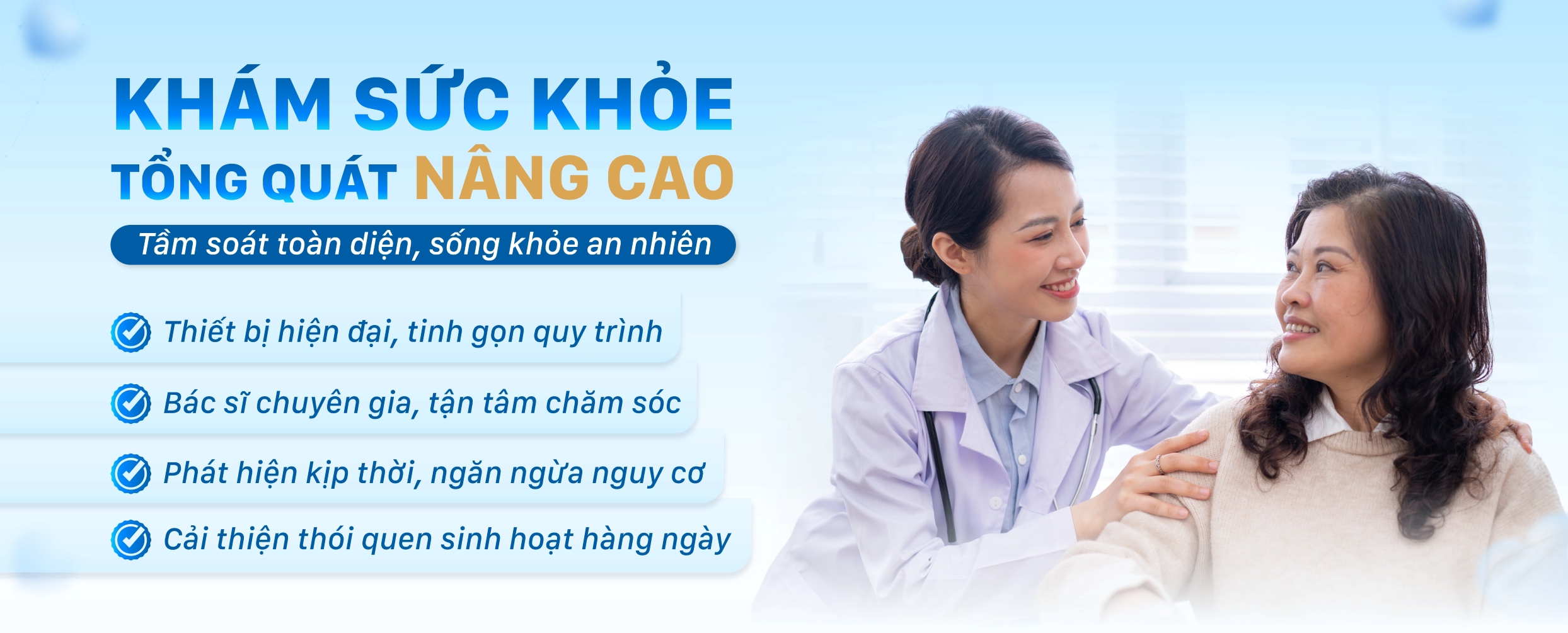 KHÁM SỨC KHỎE
TỔNG QUÁT NÂNG CAO

Tầm soát toàn diện, sống khỏe an nhiên

Thiết bị hiện đại, tinh gọn quy trình

Bác sĩ chuyên gia, tận tâm chăm sóc

Phát hiện kịp thời, ngăn ngừa nguy cơ

Cải thiện thói quen sinh hoạt hàng ngày